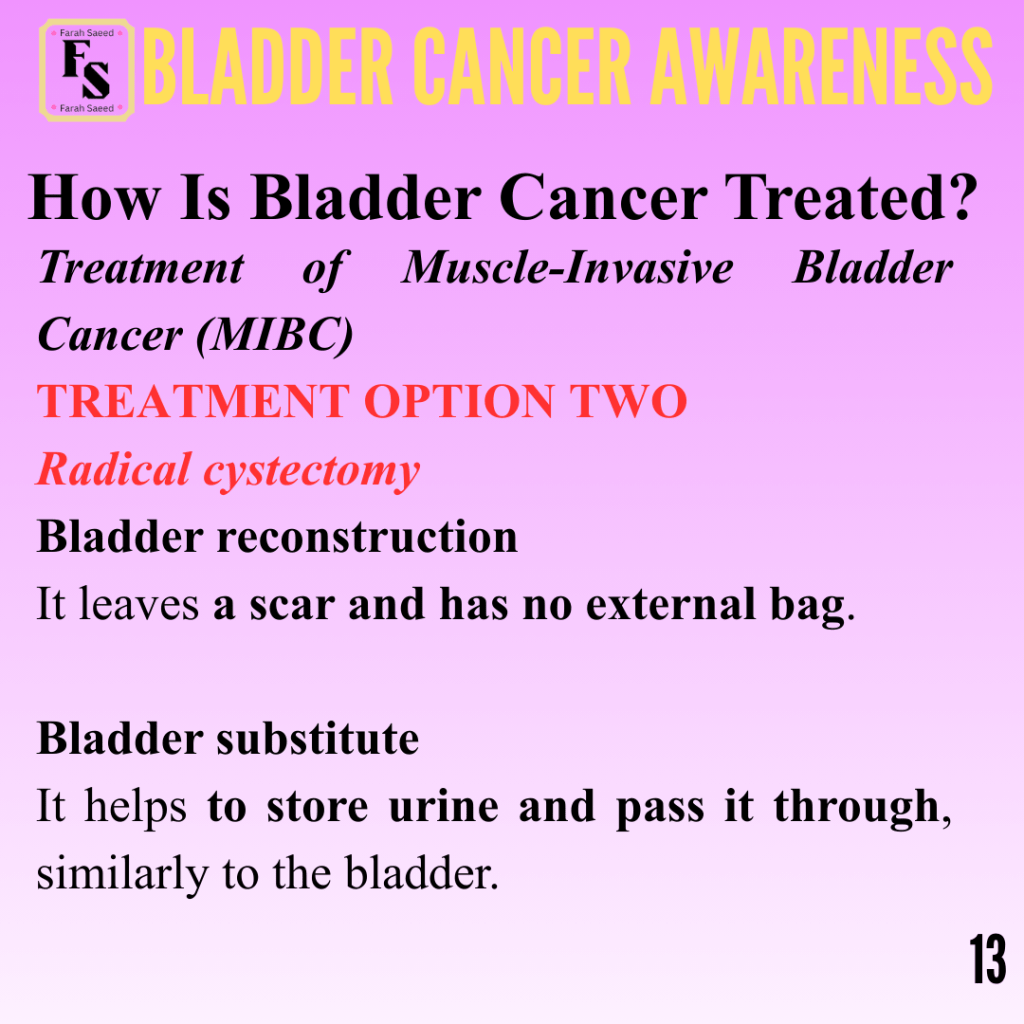 Farah Saeed
FS
Farah Saeed
BLADDER CANCER AWARENESS

How Is Bladder Cancer Treated?

Treatment of Muscle-Invasive Bladder Cancer (MIBC)

TREATMENT OPTION TWO

Radical cystectomy

Bladder reconstruction

It leaves a scar and has no external bag.

Bladder substitute

It helps to store urine and pass it through, similarly to the bladder.

13